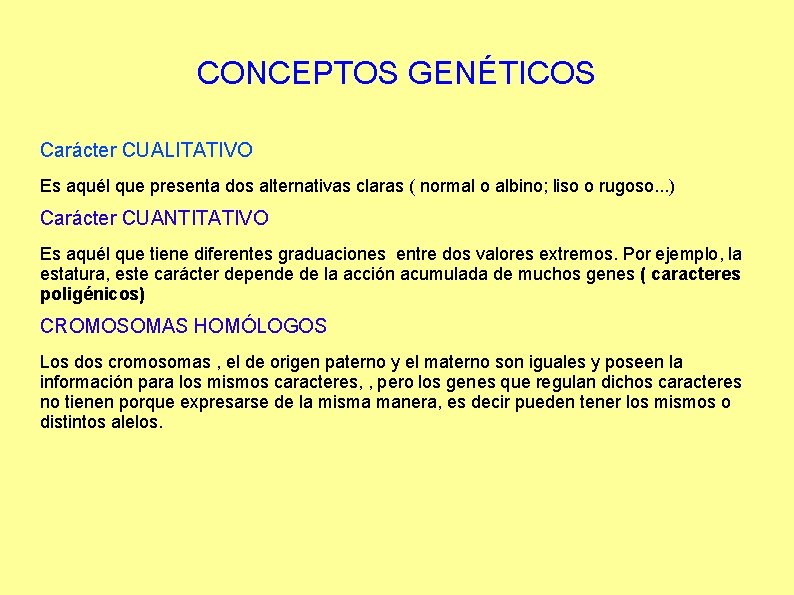 CONCEPTOS GENÉTICOS

Carácter CUALITATIVO

Es aquél que presenta dos alternativas claras ( normal o albino; liso o rugoso...)

Carácter CUANTITATIVO

Es aquél que tiene diferentes graduaciones entre dos valores extremos. Por ejemplo, la estatura, este carácter depende de la acción acumulada de muchos genes ( caracteres poligénicos)

CROMOSOMAS HOMÓLOGOS

Los dos cromosomas , el de origen paterno y el materno son iguales y poseen la información para los mismos caracteres, , pero los genes que regulan dichos caracteres no tienen porque expresarse de la misma manera, es decir pueden tener los mismos o distintos alelos.